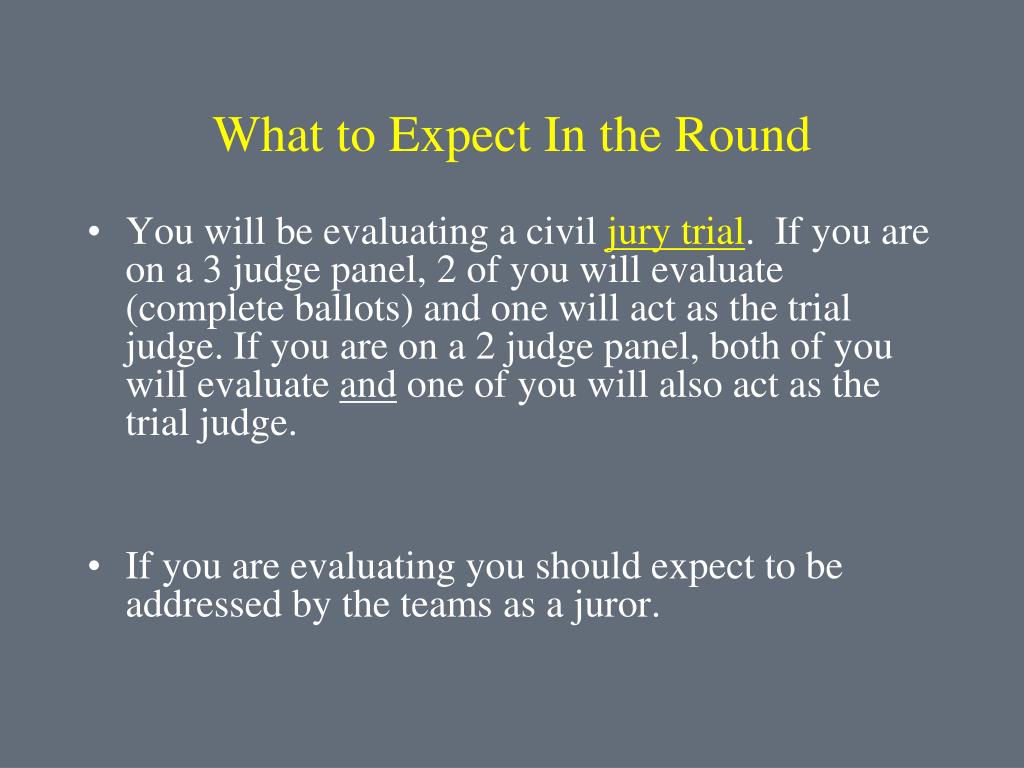 What to Expect In the Round

• You will be evaluating a civil jury trial. If you are on a 3 judge panel, 2 of you will evaluate (complete ballots) and one will act as the trial judge. If you are on a 2 judge panel, both of you will evaluate and one of you will also act as the trial judge.

• If you are evaluating you should expect to be addressed by the teams as a juror.